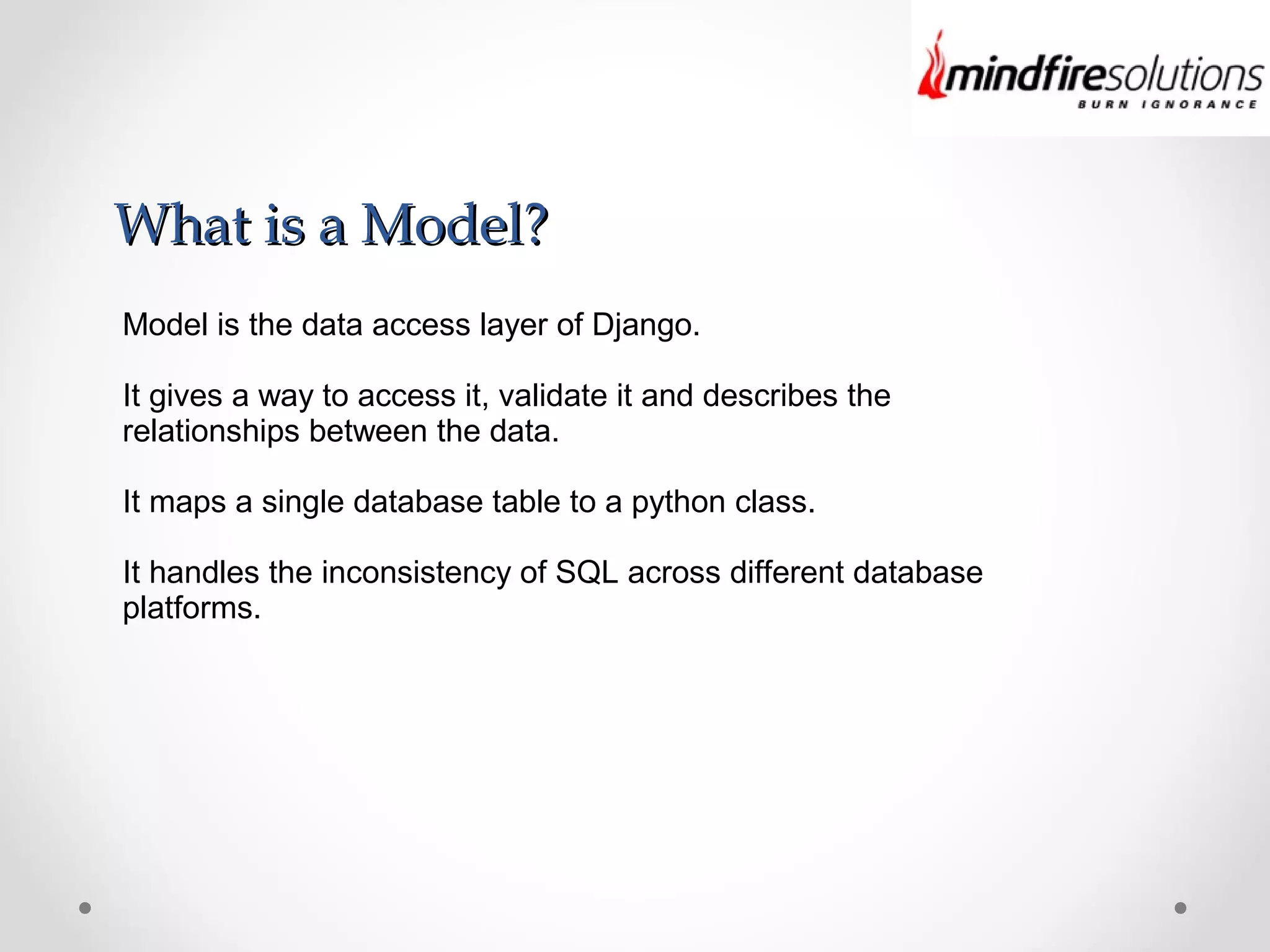 mindfiresolutions
BURN IGNORANCE

What is a Model?

Model is the data access layer of Django.

It gives a way to access it, validate it and describes the relationships between the data.

It maps a single database table to a python class.

It handles the inconsistency of SQL across different database platforms.